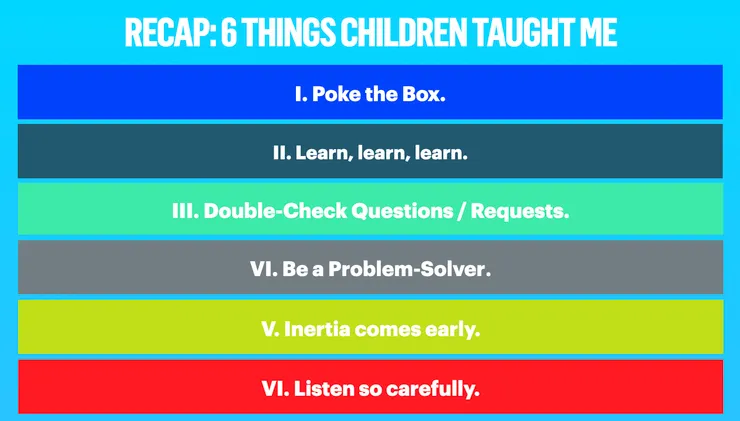 RECAP: 6 THINGS CHILDREN TAUGHT ME

I. Poke the Box.

II. Learn, learn, learn.

III. Double-Check Questions / Requests.

VI. Be a Problem-Solver.

V. Inertia comes early.

VI. Listen so carefully.